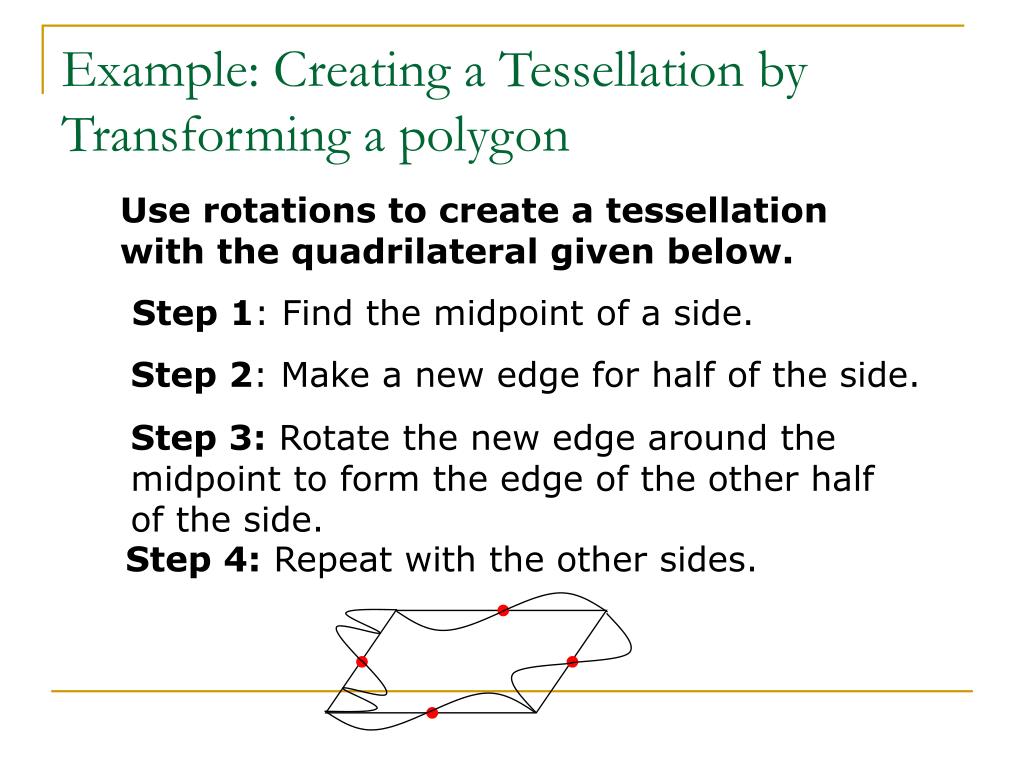 Example: Creating a Tessellation by Transforming a polygon

Use rotations to create a tessellation with the quadrilateral given below.

Step 1: Find the midpoint of a side.

Step 2: Make a new edge for half of the side.

Step 3: Rotate the new edge around the midpoint to form the edge of the other half of the side.

Step 4: Repeat with the other sides.